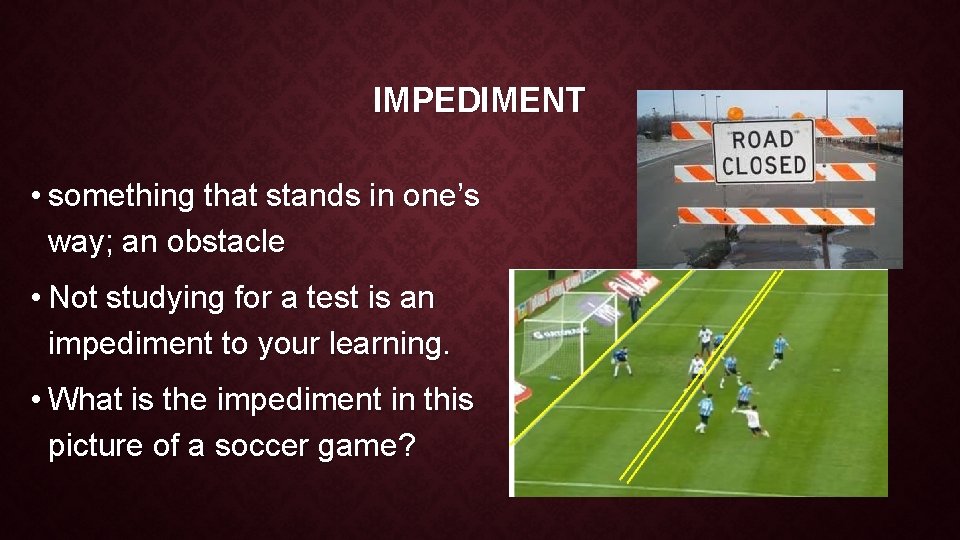 IMPEDIMENT

• something that stands in one's way; an obstacle

• Not studying for a test is an impediment to your learning.

• What is the impediment in this picture of a soccer game?

ROAD CLOSED